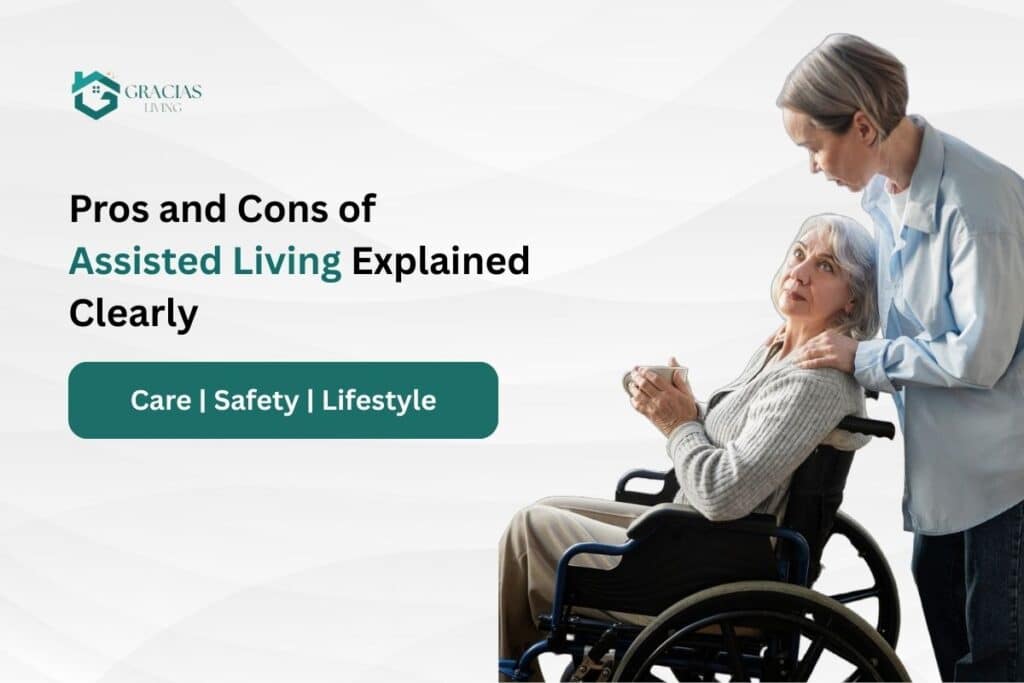 GRACIAS LIVING

Pros and Cons of Assisted Living Explained Clearly

Care | Safety | Lifestyle